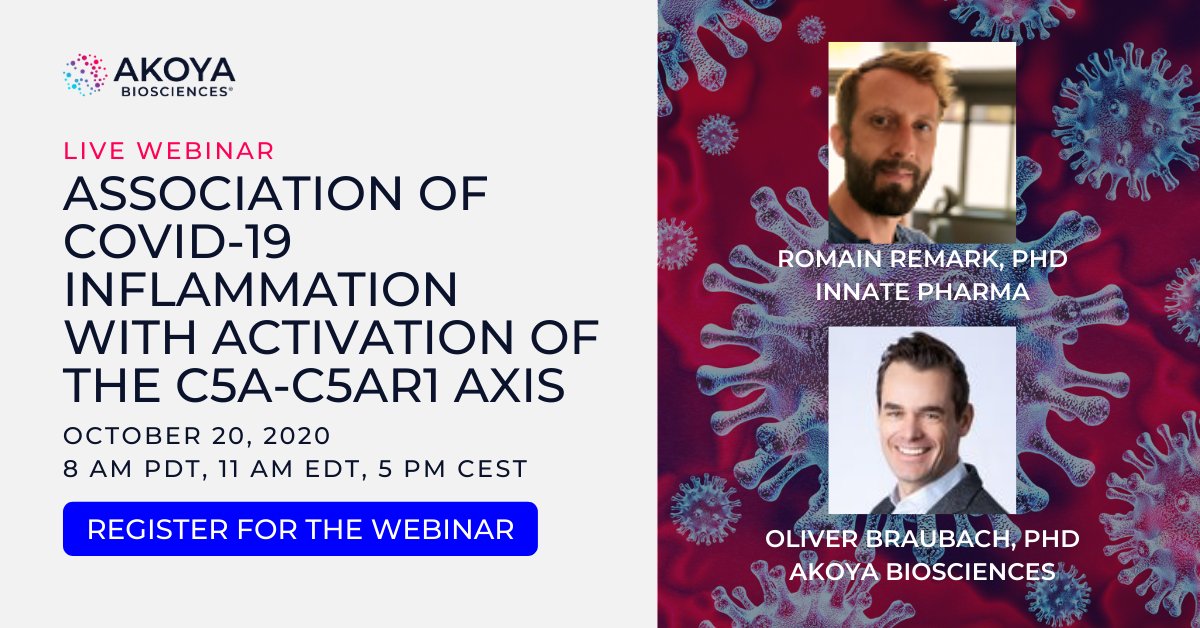 AKOYA
BIOSCIENCES®

LIVE WEBINAR

ASSOCIATION OF COVID-19 INFLAMMATION WITH ACTIVATION OF THE C5A-C5AR1 AXIS

OCTOBER 20, 2020
8 AM PDT, 11 AM EDT, 5 PM CEST

REGISTER FOR THE WEBINAR

ROMAIN REMARK, PHD
INNATE PHARMA

OLIVER BRAUBACH, PHD
AKOYA BIOSCIENCES